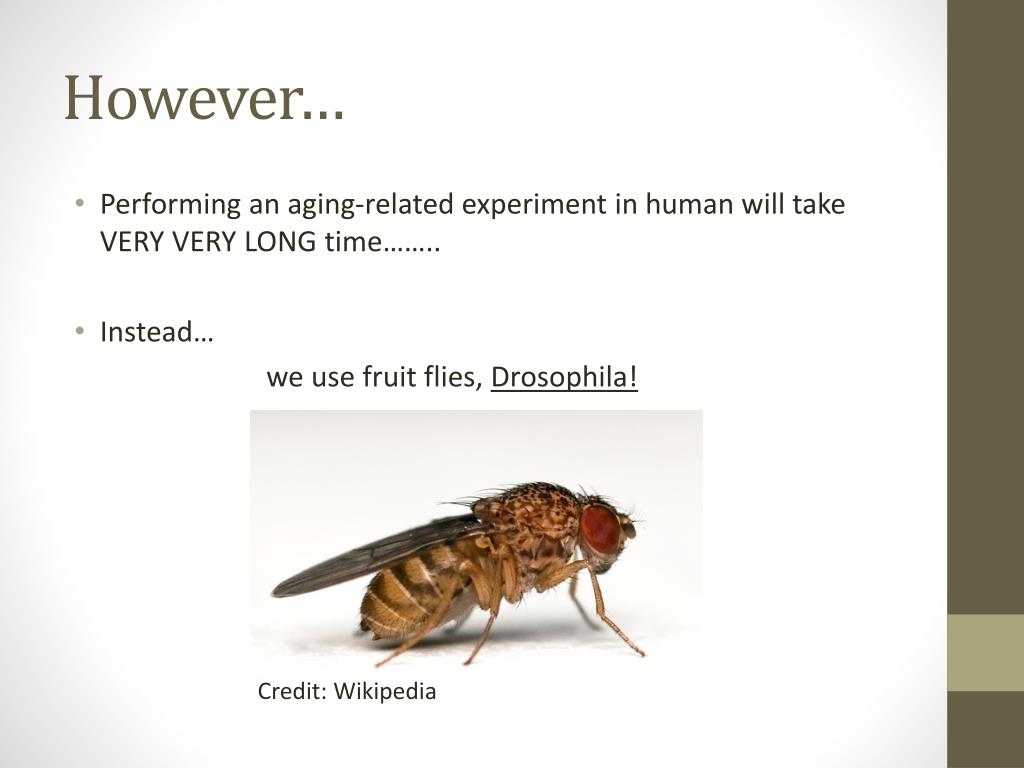 However…

• Performing an aging-related experiment in human will take VERY VERY LONG time……..

• Instead…

we use fruit flies, Drosophila!

Credit: Wikipedia